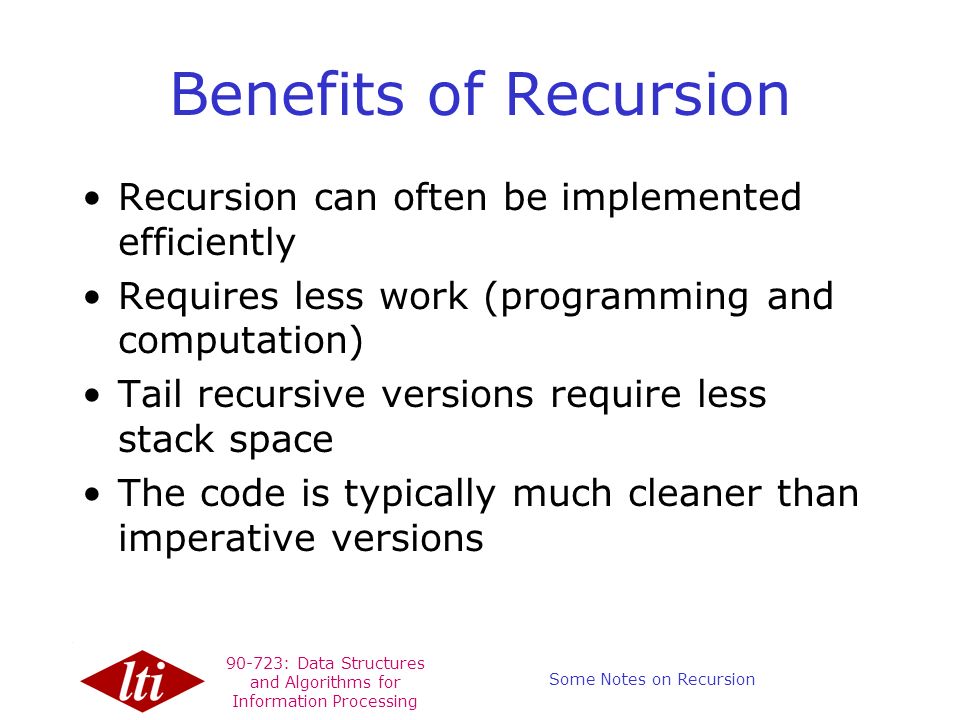 Benefits of Recursion

• Recursion can often be implemented efficiently

• Requires less work (programming and computation)

• Tail recursive versions require less stack space

• The code is typically much cleaner than imperative versions

lti

90-723: Data Structures and Algorithms for Information Processing

Some Notes on Recursion